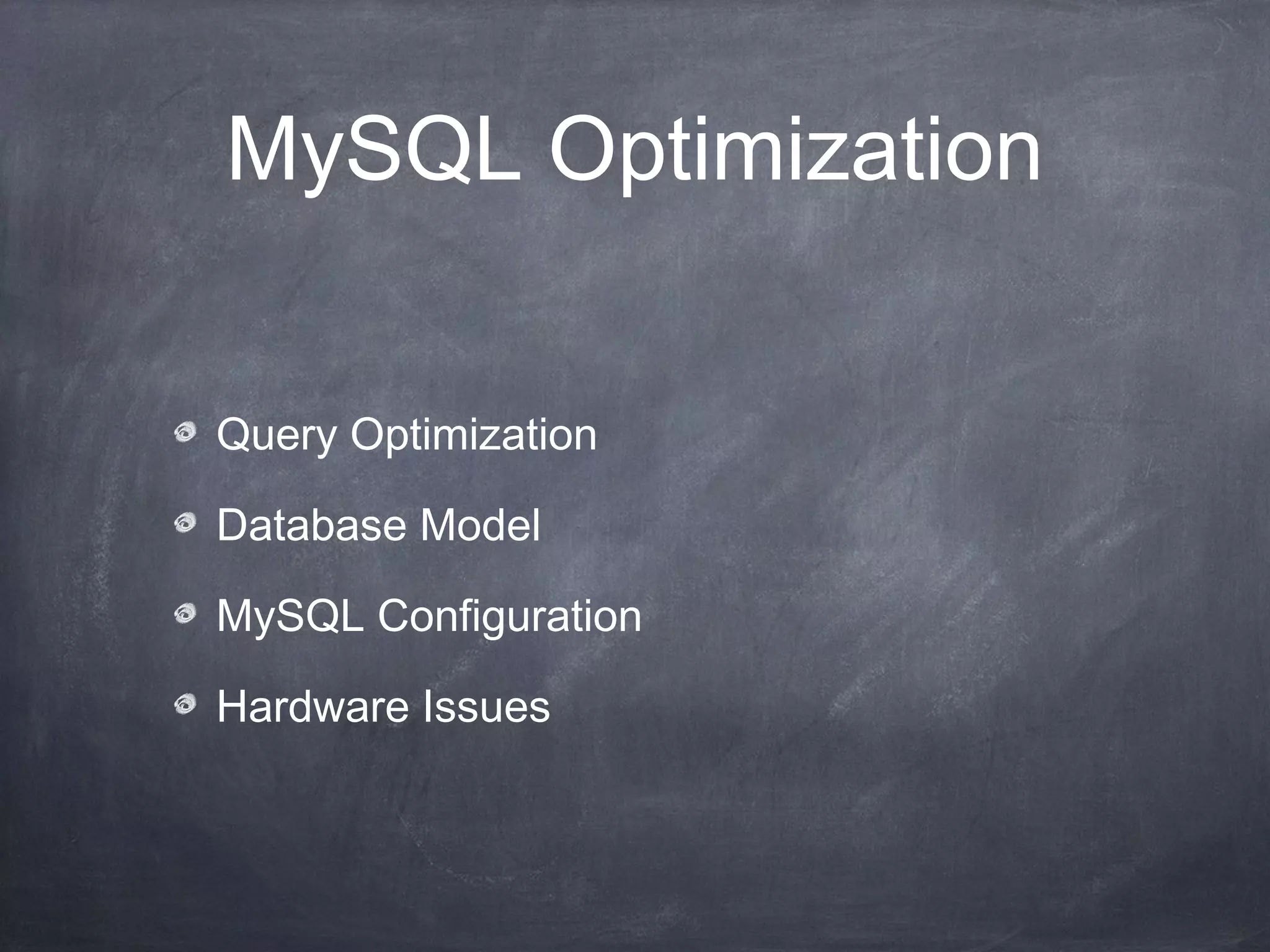 MySQL Optimization

Query Optimization

Database Model

MySQL Configuration

Hardware Issues